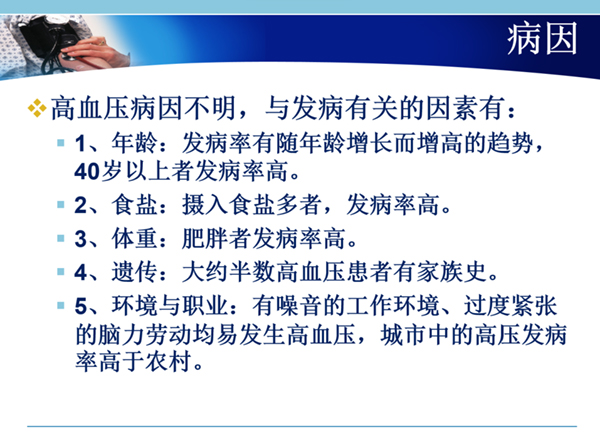 病因

高血压病因不明，与发病有关的因素有：

1、年龄：发病率有随年龄增长而增高的趋势，40岁以上者发病率高。

2、食盐：摄入食盐多者，发病率高。

3、体重：肥胖者发病率高。

4、遗传：大约半数高血压患者有家族史。

5、环境与职业：有噪音的工作环境、过度紧张的脑力劳动均易发生高血压，城市中的高压发病率高于农村。